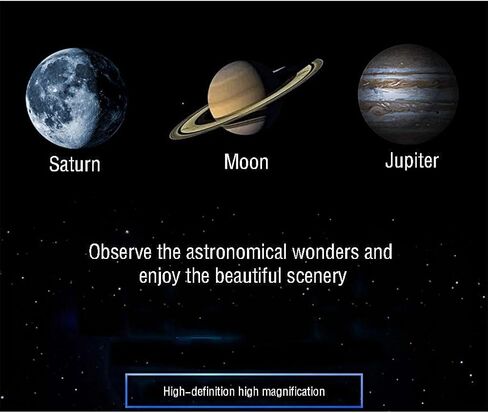 Saturn

Moon

Jupiter

Observe the astronomical wonders and enjoy the beautiful scenery

High-definition high magnification